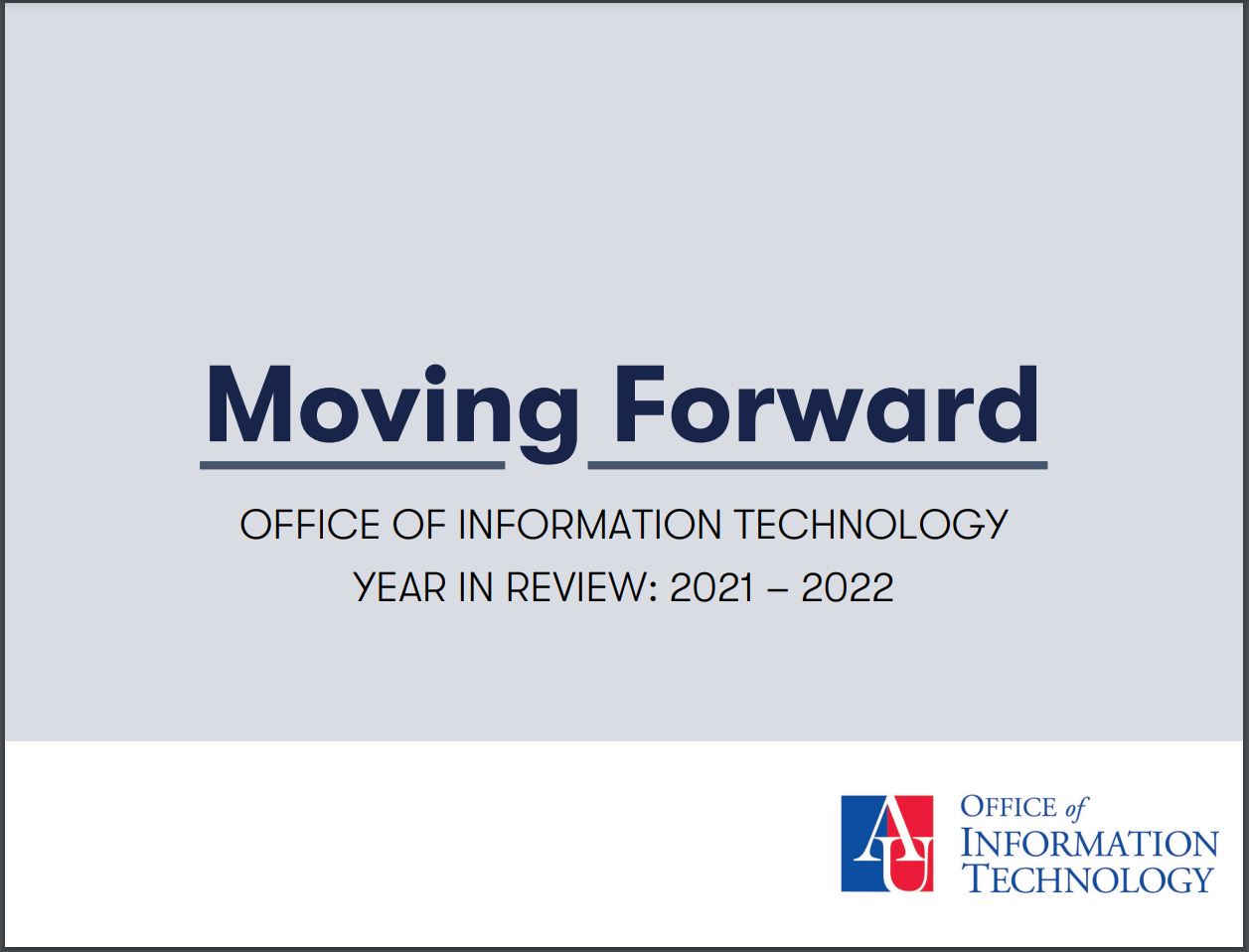 Moving Forward

OFFICE OF INFORMATION TECHNOLOGY
YEAR IN REVIEW: 2021 – 2022

AU

OFFICE of
INFORMATION
TECHNOLOGY